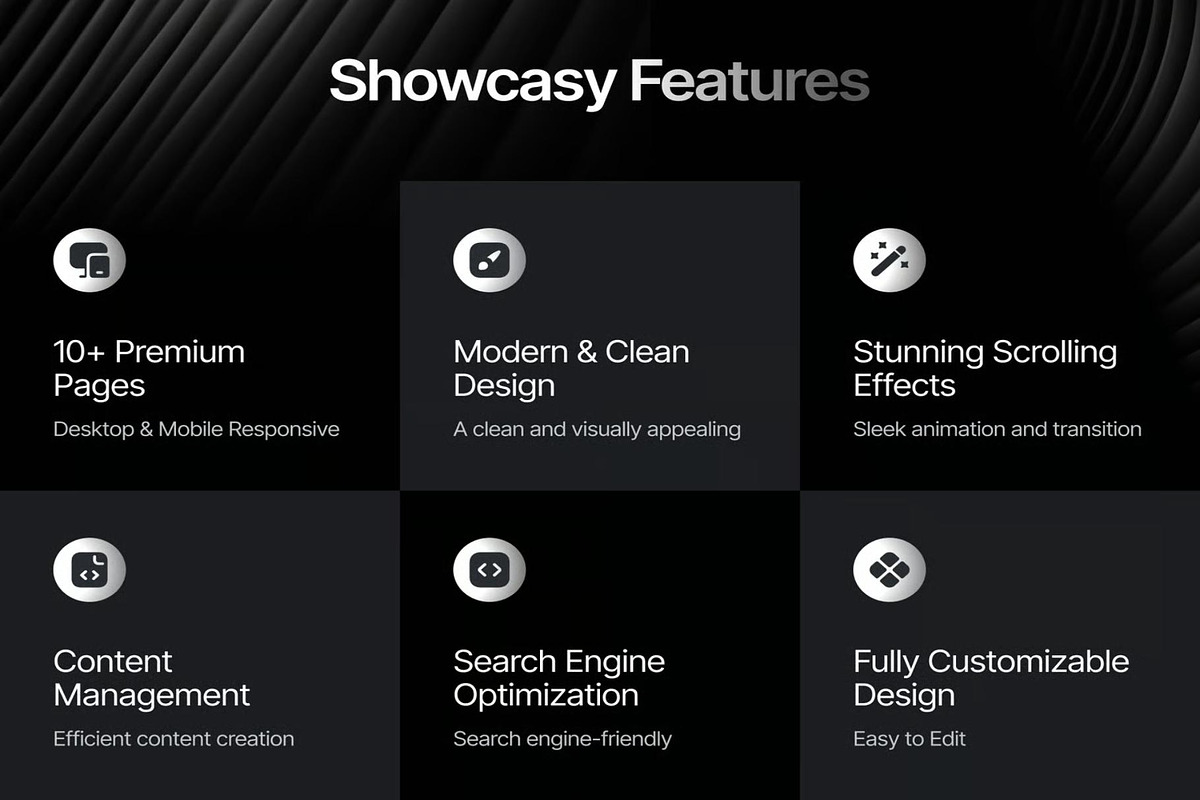 Showcasy Features

10+ Premium Pages
Desktop & Mobile Responsive

Modern & Clean Design
A clean and visually appealing

Stunning Scrolling Effects
Sleek animation and transition

Content Management
Efficient content creation

Search Engine Optimization
Search engine-friendly

Fully Customizable Design
Easy to Edit